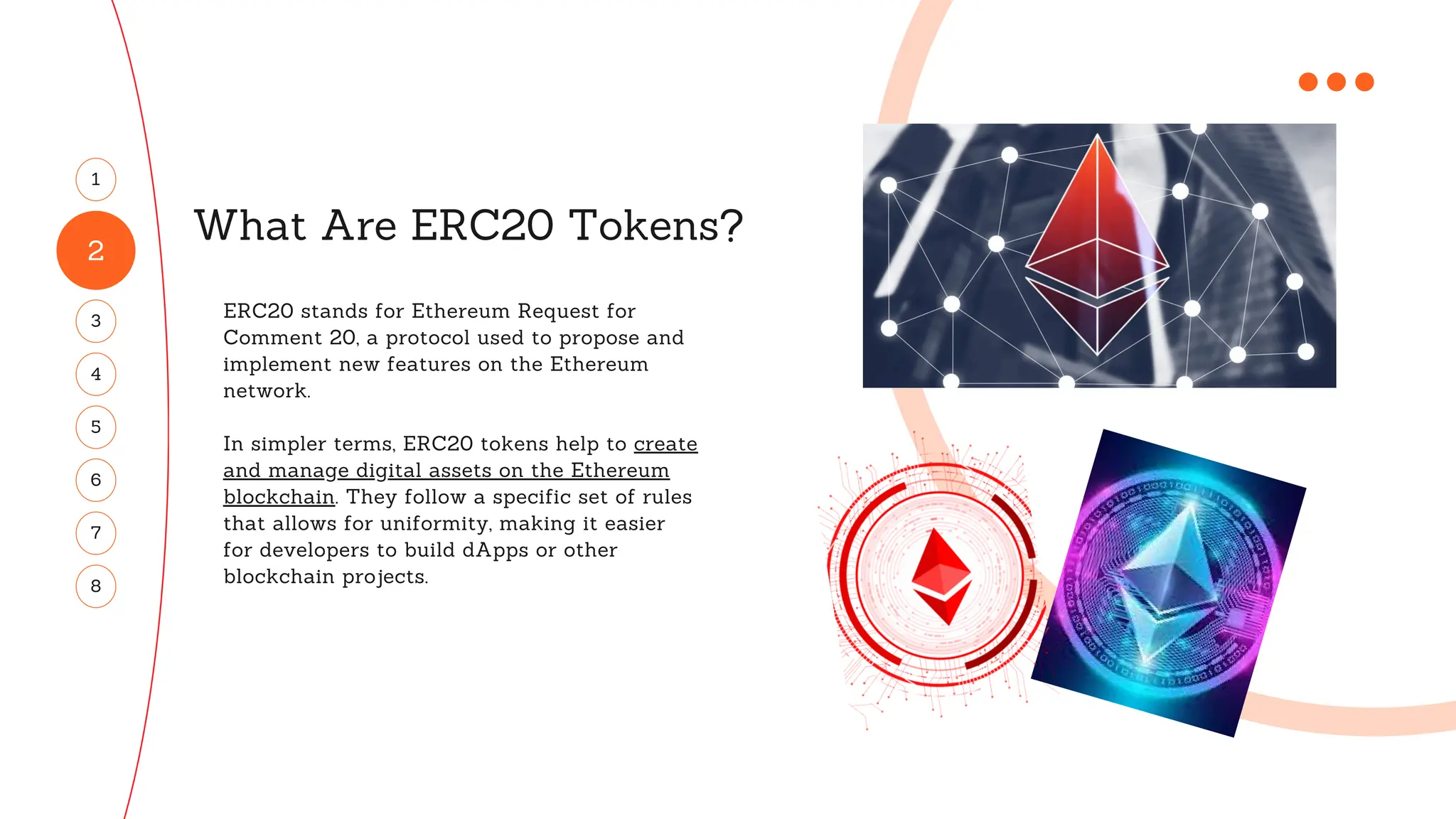 1

2

3

4

5

6

7

8

What Are ERC20 Tokens?

ERC20 stands for Ethereum Request for Comment 20, a protocol used to propose and implement new features on the Ethereum network.

In simpler terms, ERC20 tokens help to create and manage digital assets on the Ethereum blockchain. They follow a specific set of rules that allows for uniformity, making it easier for developers to build dApps or other blockchain projects.